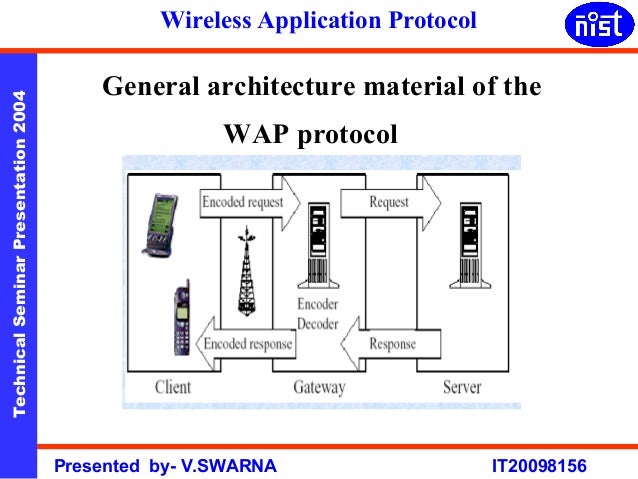 Wireless Application Protocol

nist

Technical Seminar Presentation 2004

General architecture material of the WAP protocol

Encoded request

Request

Encoder
Decoder

Encoded response

Response

Client

Gateway

Server

Presented by- V.SWARNA

IT20098156